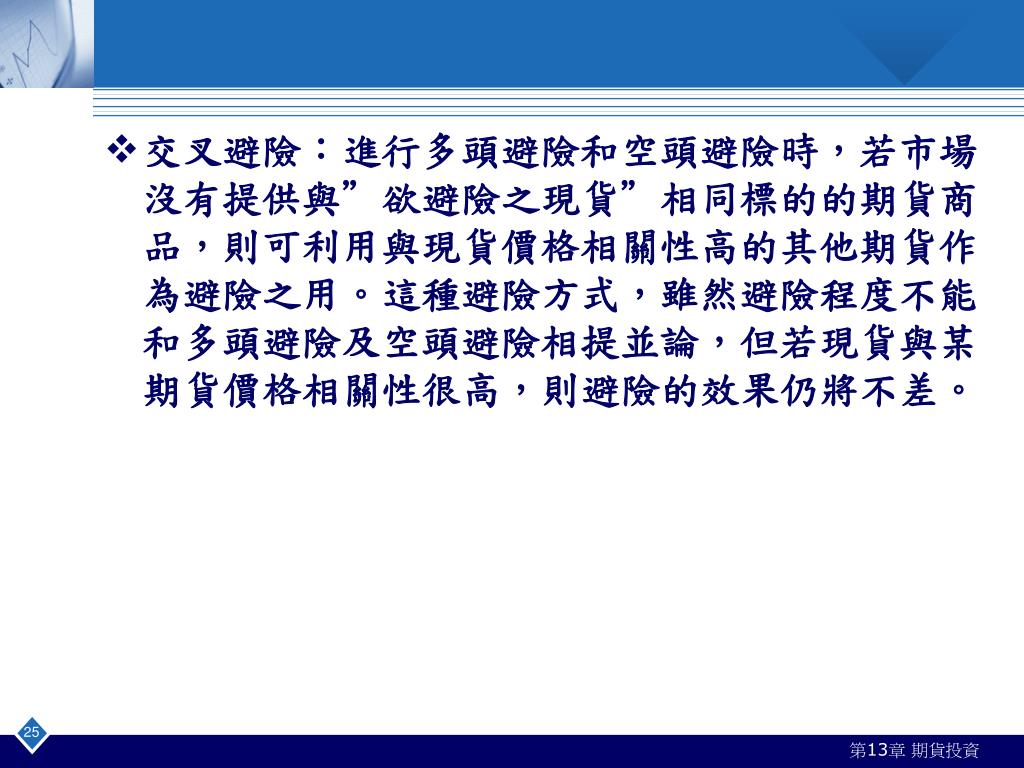 ❖ 交叉避險：進行多頭避險和空頭避險時，若市場沒有提供與”欲避險之現貨”相同標的的期貨商品，則可利用與現貨價格相關性高的其他期貨作為避險之用。這種避險方式，雖然避險程度不能和多頭避險及空頭避險相提並論，但若現貨與某期貨價格相關性很高，則避險的效果仍將不差。

25

第13章 期貨投資